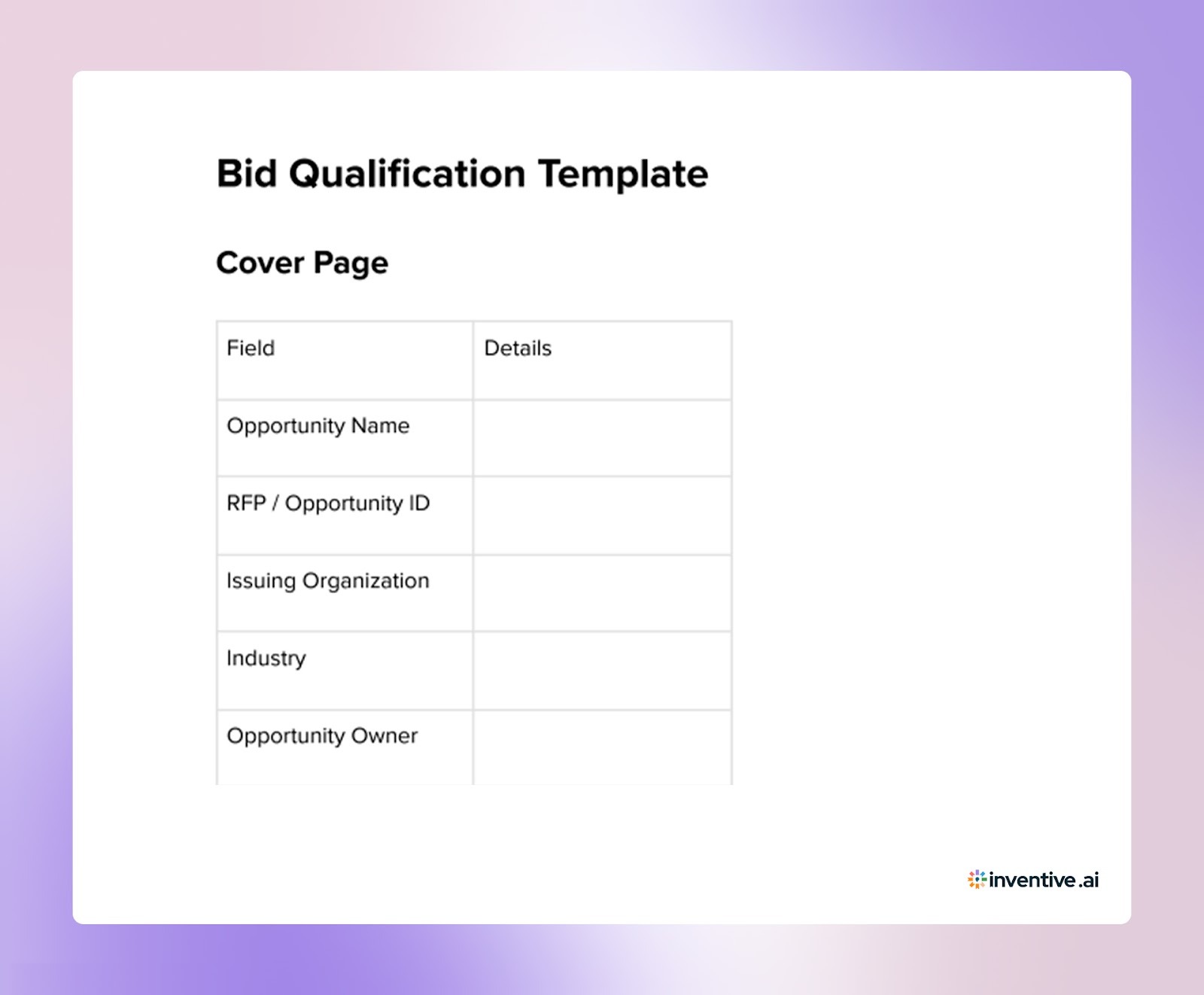 Bid Qualification Template

Cover Page

| Field | Details |
|---|---|
| Opportunity Name | |
| RFP / Opportunity ID | |
| Issuing Organization | |
| Industry | |
| Opportunity Owner | |

inventive.ai